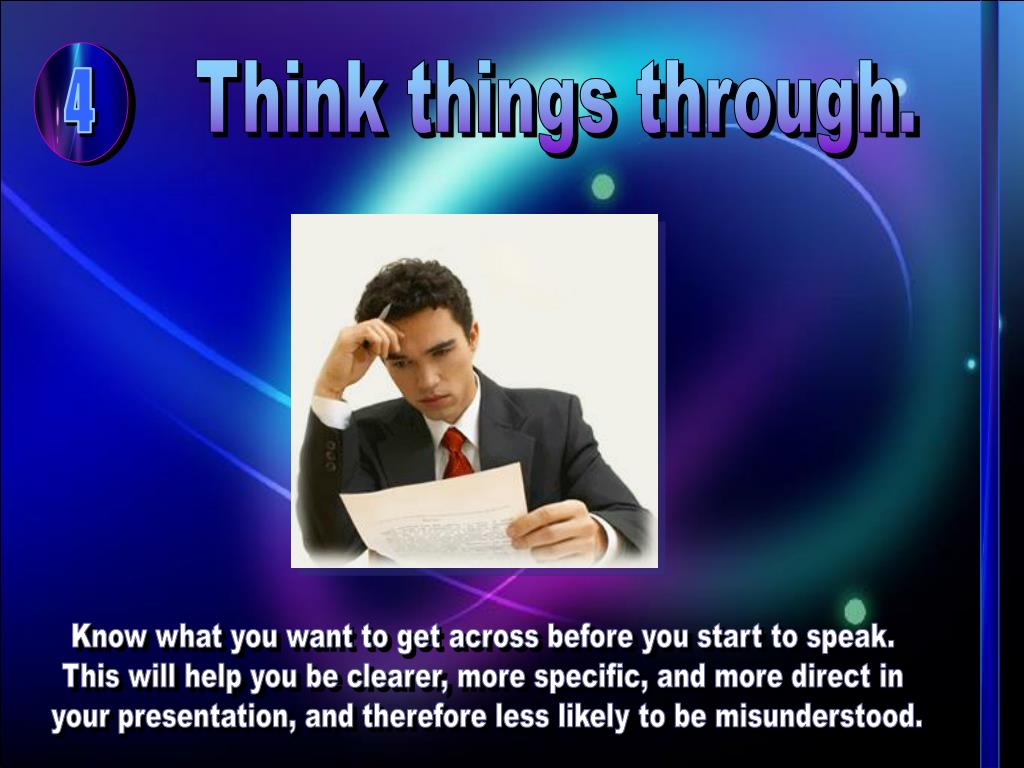 4

Think things through.

Know what you want to get across before you start to speak. This will help you be clearer, more specific, and more direct in your presentation, and therefore less likely to be misunderstood.